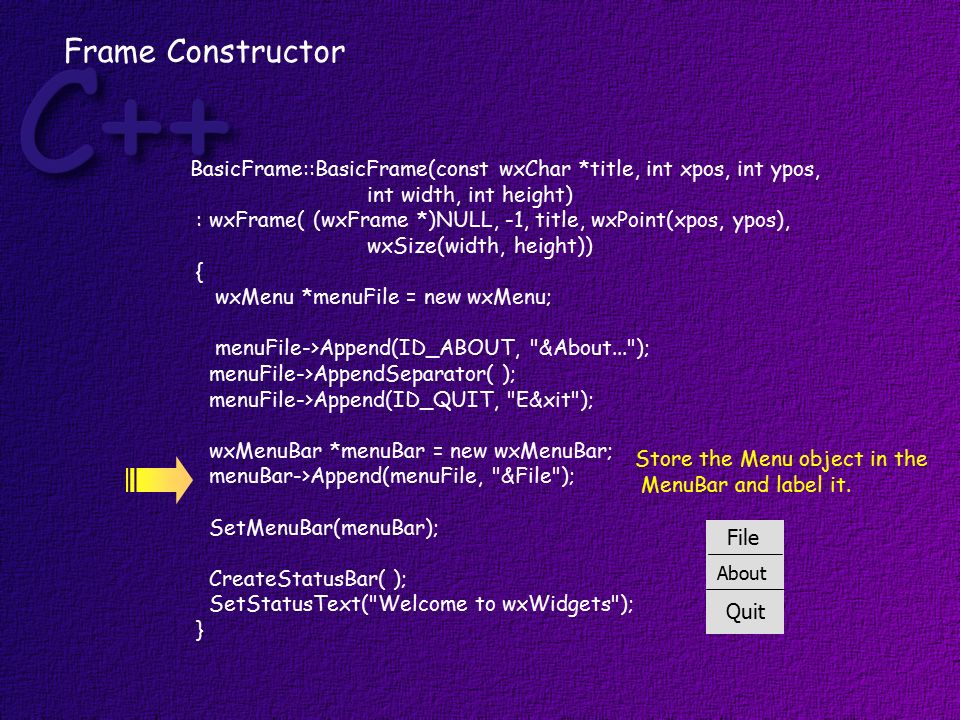 Frame Constructor

C++

BasicFrame::BasicFrame(const wxChar *title, int xpos, int ypos, int width, int height)
: wxFrame( (wxFrame *)NULL, -1, title, wxPoint(xpos, ypos), wxSize(width, height))
{
wxMenu *menuFile = new wxMenu;

menuFile->Append(ID_ABOUT, "&About...");
menuFile->AppendSeparator( );
menuFile->Append(ID_QUIT, "E&xit");

wxMenuBar *menuBar = new wxMenuBar;
menuBar->Append(menuFile, "&File");

SetMenuBar(menuBar);

CreateStatusBar( );
SetStatusText("Welcome to wxWidgets");
}

Store the Menu object in the MenuBar and label it.

File
About
Quit